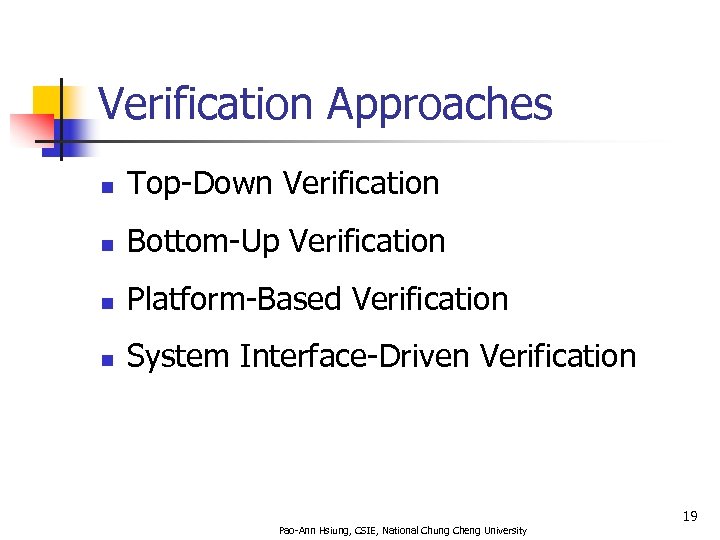 Verification Approaches

- Top-Down Verification
- Bottom-Up Verification
- Platform-Based Verification
- System Interface-Driven Verification

19

Pao-Ann Hsiung, CSIE, National Chung Cheng University